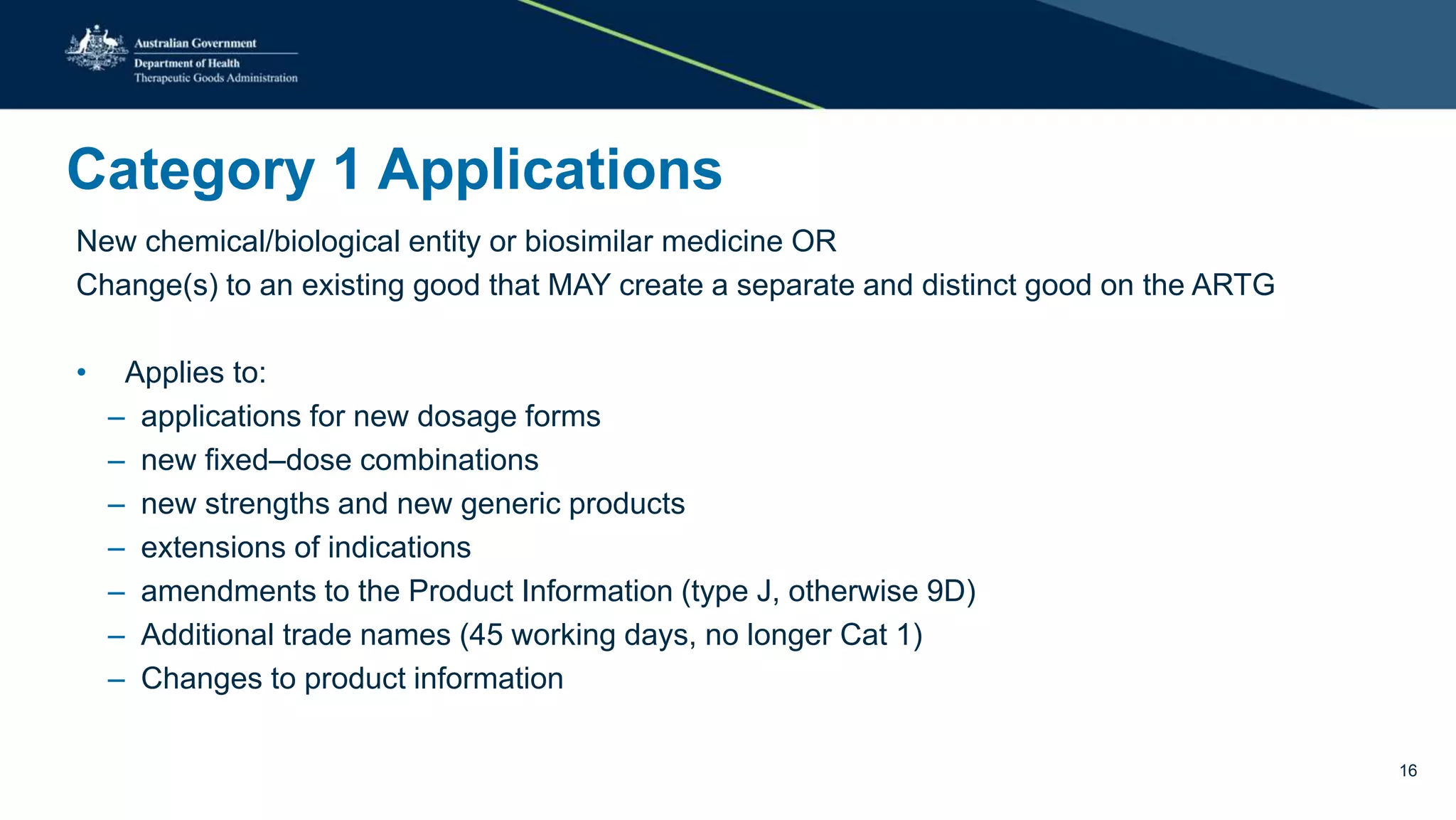 Australian Government
Department of Health
Therapeutic Goods Administration

Category 1 Applications

New chemical/biological entity or biosimilar medicine OR
Change(s) to an existing good that MAY create a separate and distinct good on the ARTG

• Applies to:
– applications for new dosage forms
– new fixed–dose combinations
– new strengths and new generic products
– extensions of indications
– amendments to the Product Information (type J, otherwise 9D)
– Additional trade names (45 working days, no longer Cat 1)
– Changes to product information

16